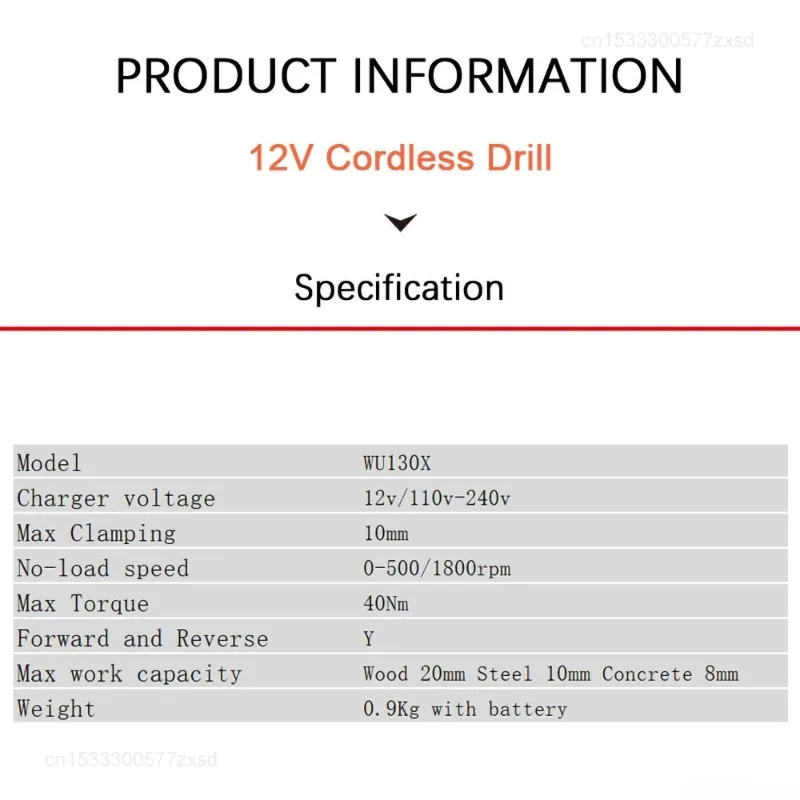 cn1533300577zxsd

PRODUCT INFORMATION

12V Cordless Drill

Specification

| Model | WU130X |
|---|---|
| Charger voltage | 12v/110v-240v |
| Max Clamping | 10mm |
| No-load speed | 0-500/1800rpm |
| Max Torque | 40Nm |
| Forward and Reverse | Y |
| Max work capacity | Wood 20mm Steel 10mm Concrete 8mm |
| Weight | 0.9Kg with battery |

cn1533300577zxsd